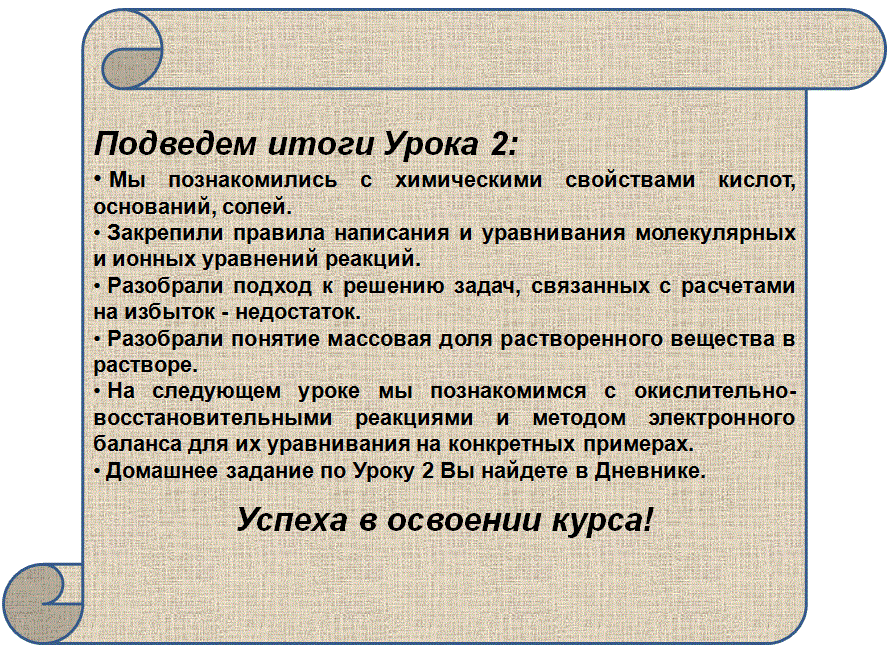 Подведем итоги Урока 2:

• Мы познакомились с химическими свойствами кислот, оснований, солей.
• Закрепили правила написания и уравнивания молекулярных и ионных уравнений реакций.
• Разобрали подход к решению задач, связанных с расчетами на избыток - недостаток.
• Разобрали понятие массовая доля растворенного вещества в растворе.
• На следующем уроке мы познакомимся с окислительно-восстановительными реакциями и методом электронного баланса для их уравнивания на конкретных примерах.
• Домашнее задание по Уроку 2 Вы найдете в Дневнике.

Успеха в освоении курса!